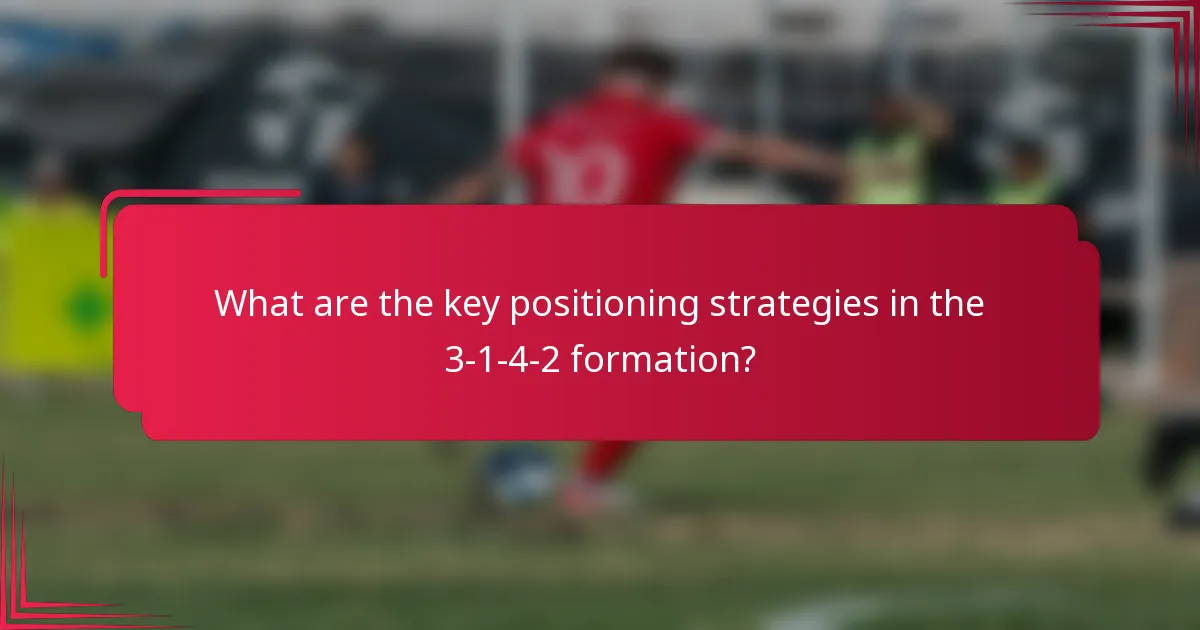 What are the key positioning strategies in the 3-1-4-2 formation?